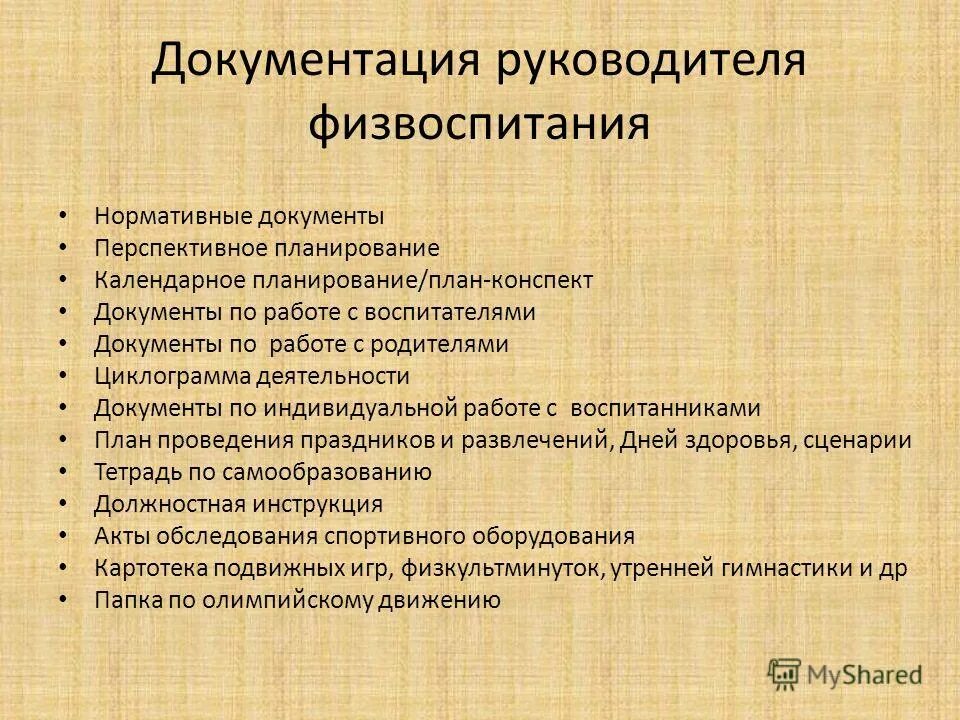 Документация руководителя физвоспитания

• Нормативные документы
• Перспективное планирование
• Календарное планирование/план-конспект
• Документы по работе с воспитателями
• Документы по работе с родителями
• Циклограмма деятельности
• Документы по индивидуальной работе с воспитанниками
• План проведения праздников и развлечений, Дней здоровья, сценарии
• Тетрадь по самообразованию
• Должностная инструкция
• Акты обследования спортивного оборудования
• Картотека подвижных игр, физкультминуток, утренней гимнастики и др
• Папка по олимпийскому движению

MyShared